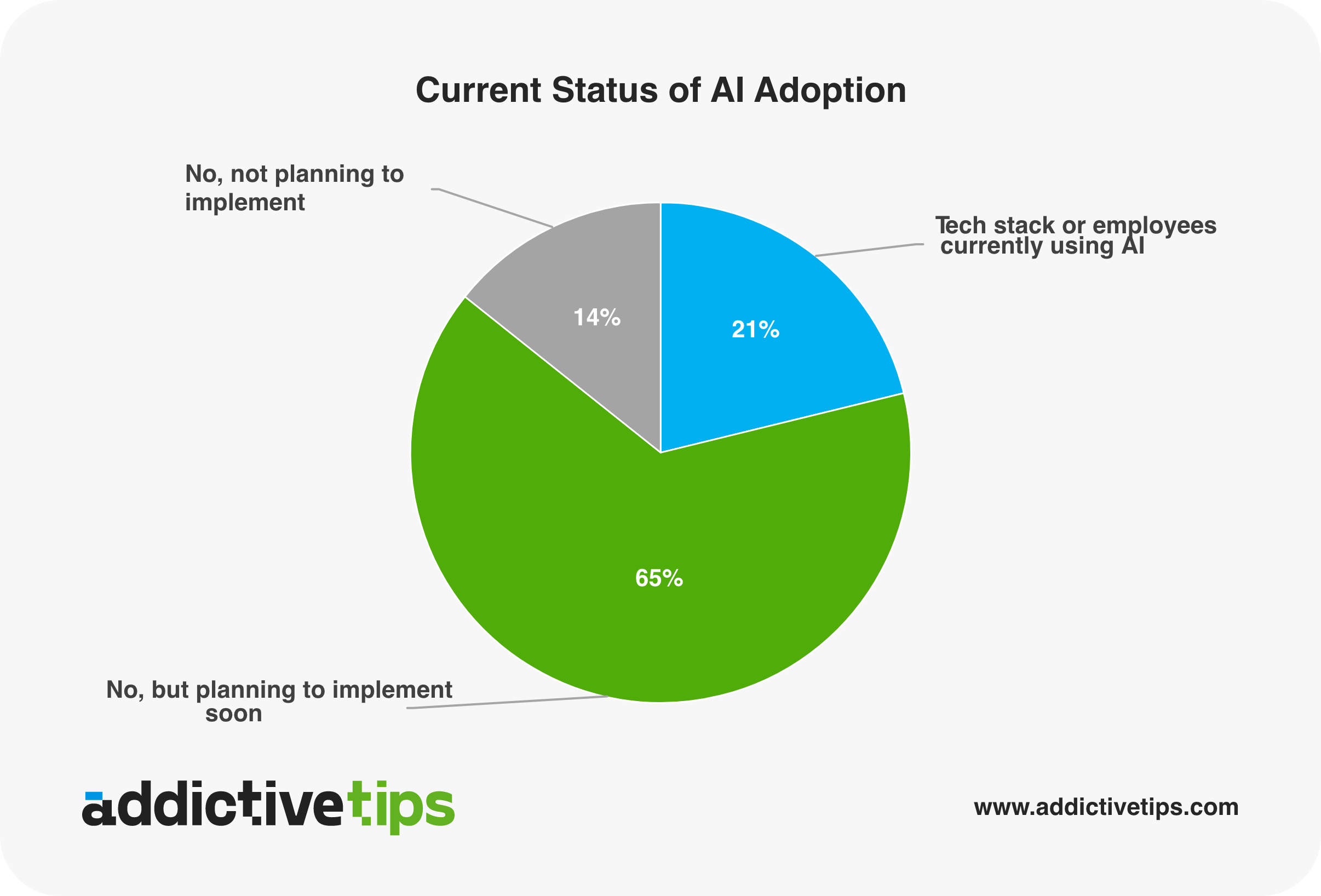 Current Status of AI Adoption

No, not planning to implement

Tech stack or employees currently using AI

14%

21%

65%

No, but planning to implement soon

addictivetips

www.addictivetips.com